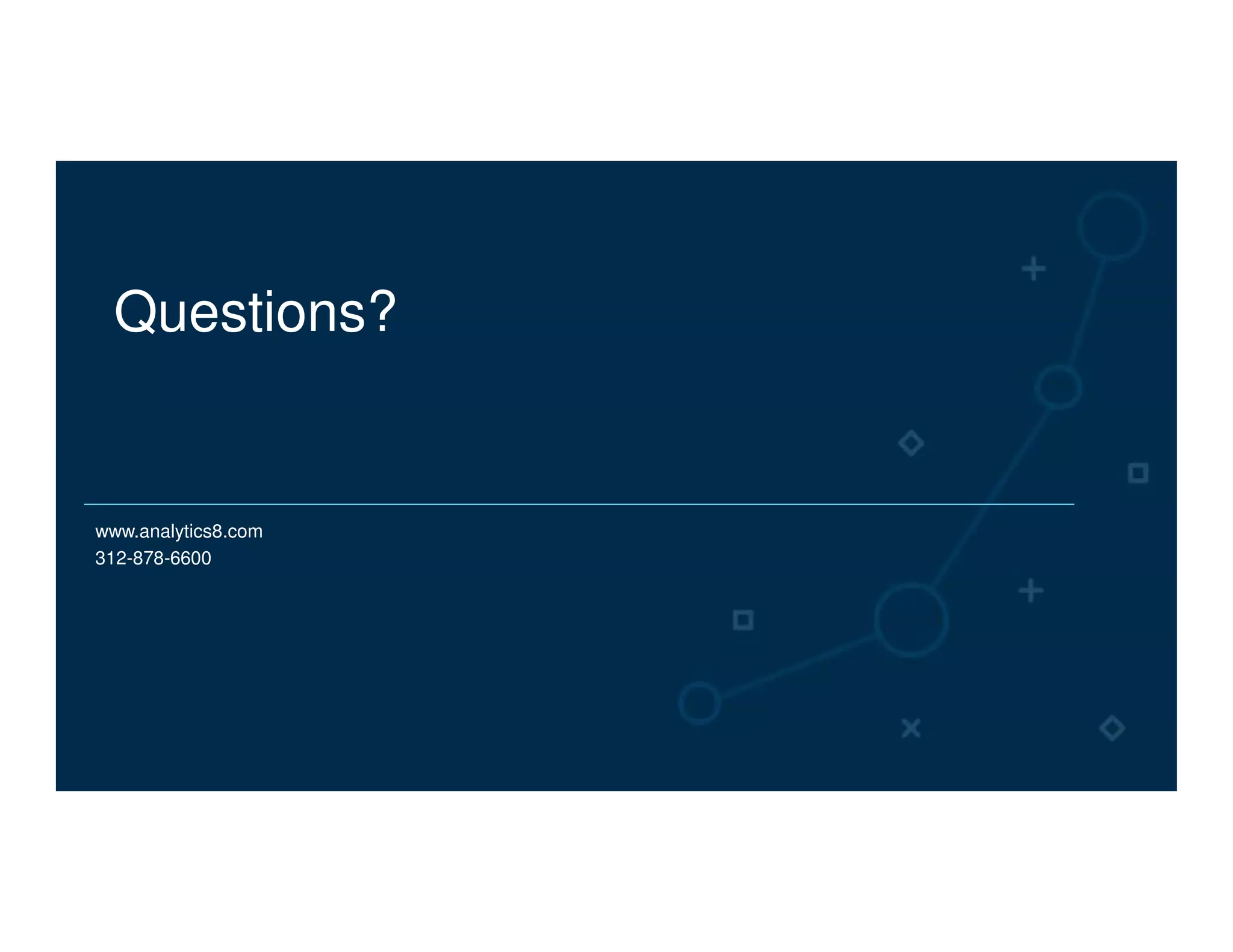 Questions?

www.analytics8.com
312-878-6600